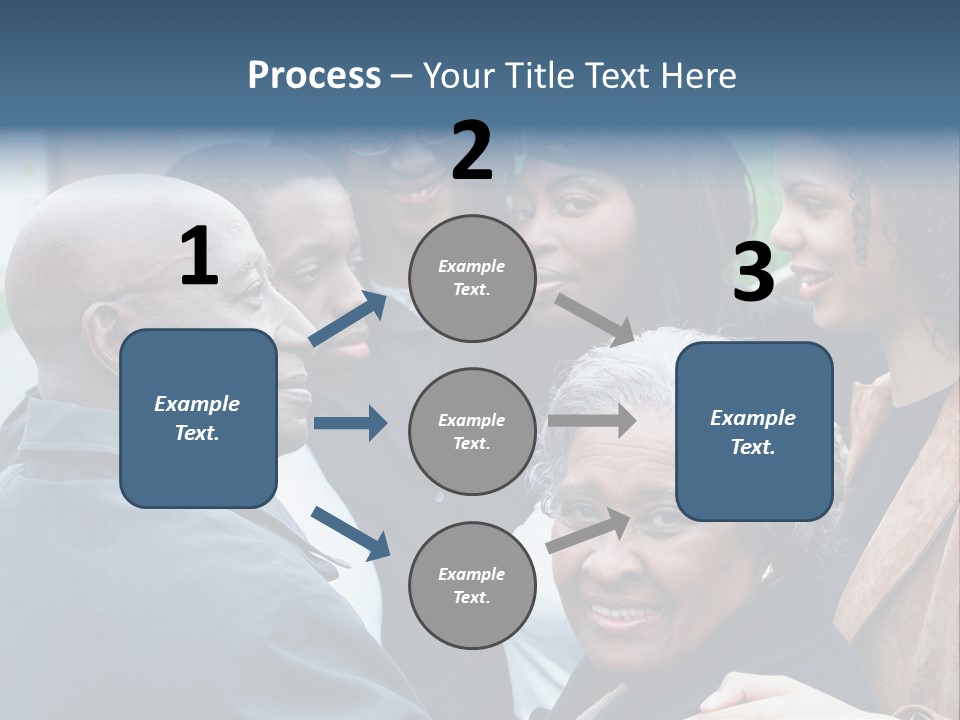 Process – Your Title Text Here

1

Example Text.

2

Example Text.

Example Text.

Example Text.

3

Example Text.